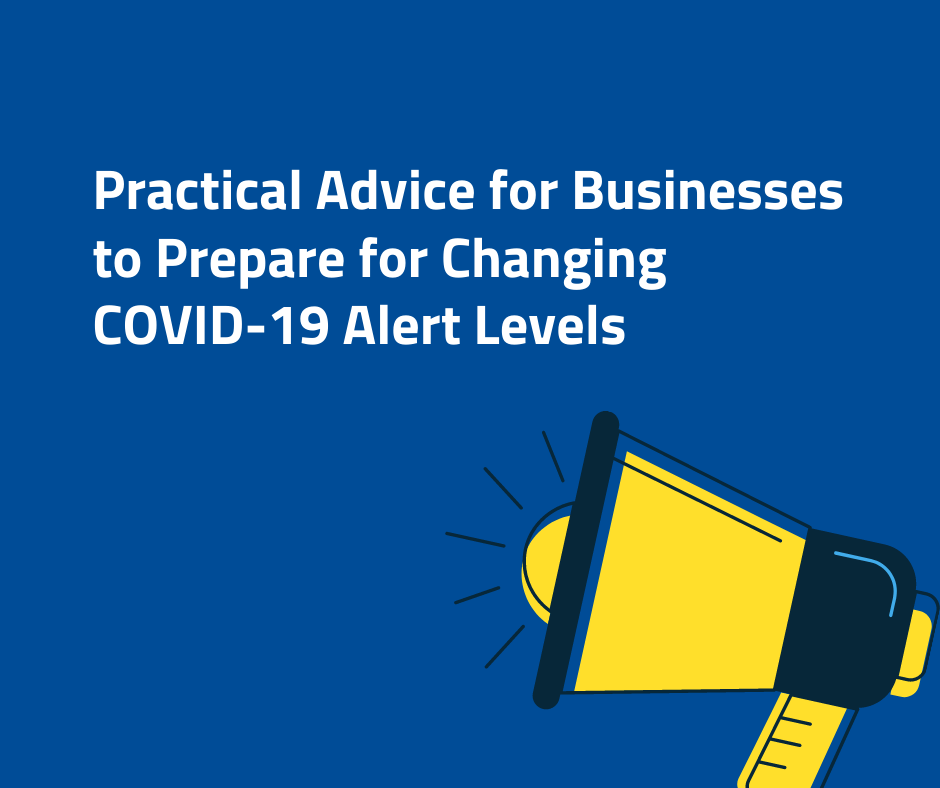 Practical Advice for Businesses to Prepare for Changing COVID-19 Alert Levels